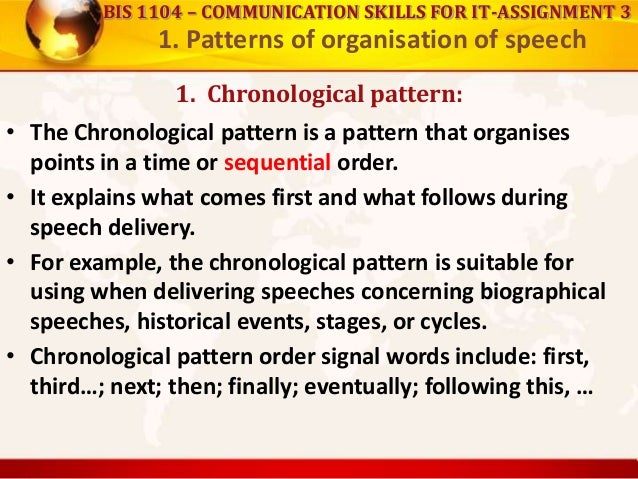 BIS 1104 – COMMUNICATION SKILLS FOR IT-ASSIGNMENT 3
1. Patterns of organisation of speech

1. Chronological pattern:

• The Chronological pattern is a pattern that organises points in a time or sequential order.
• It explains what comes first and what follows during speech delivery.
• For example, the chronological pattern is suitable for using when delivering speeches concerning biographical speeches, historical events, stages, or cycles.
• Chronological pattern order signal words include: first, third…; next; then; finally; eventually; following this, …